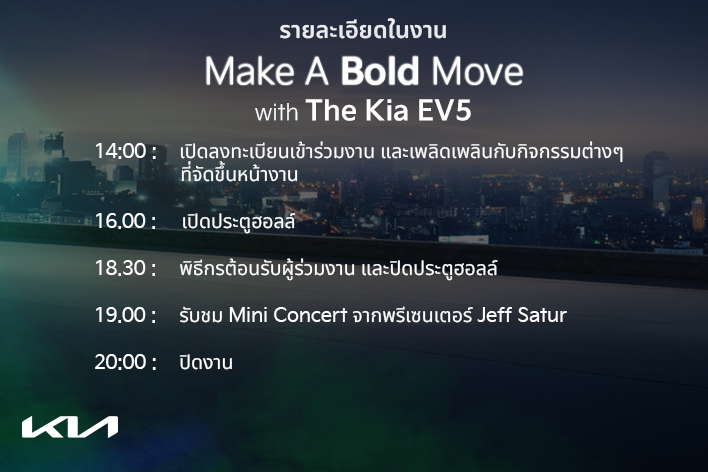 รายละเอียดในงาน

Make A Bold Move with The Kia EV5

14:00 : เปิดลงทะเบียนเข้าร่วมงาน และเพลิดเพลินกับกิจกรรมต่างๆ ที่จัดขึ้นหน้างาน

16.00 : เปิดประตูฮอลล์

18.30 : พิธีกรต้อนรับผู้ร่วมงาน และปิดประตูฮอลล์

19.00 : รับชม Mini Concert จากพรีเซนเตอร์ Jeff Satur

20:00 : ปิดงาน

KIA